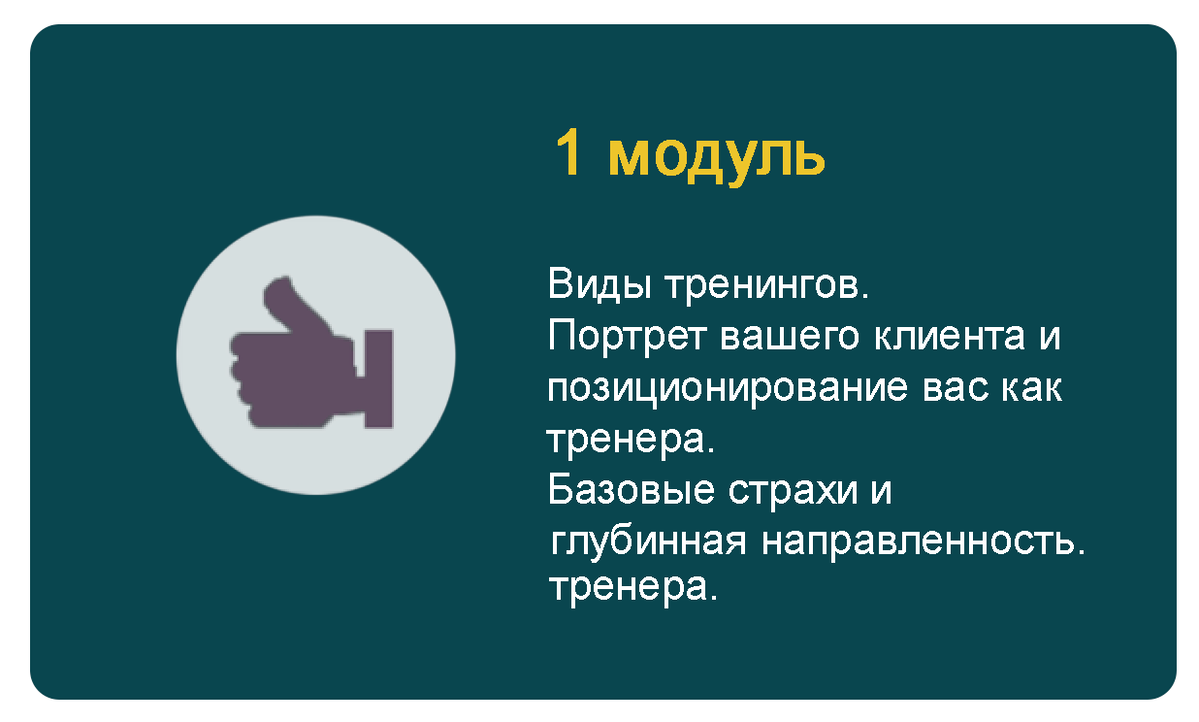 1 модуль

Виды тренингов.
Портрет вашего клиента и позиционирование вас как тренера.
Базовые страхи и глубинная направленность. тренера.